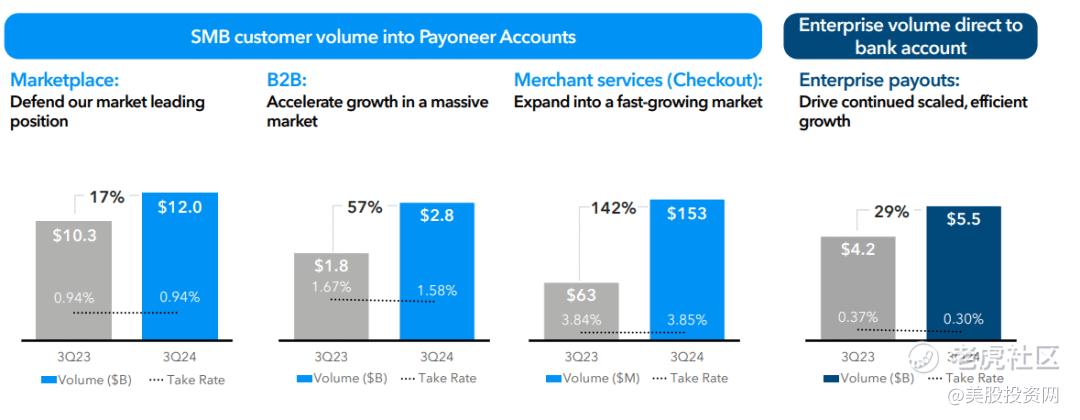 SMB customer volume into Payoneer Accounts

Enterprise volume direct to bank account

Marketplace:
Defend our market leading position

17%

$10.3 $12.0

0.94% 0.94%

3Q23 3Q24

Volume ($B) Take Rate

B2B:
Accelerate growth in a massive market

57%

$1.8 $2.8

1.67% 1.58%

3Q23 3Q24

Volume ($B) Take Rate

Merchant services (Checkout):
Expand into a fast-growing market

142%

$63 $153

3.84% 3.85%

3Q23 3Q24

Volume ($M) Take Rate

Enterprise payouts:
Drive continued scaled, efficient growth

29%

$4.2 $5.5

0.37% 0.30%

3Q23 3Q24

Volume ($B) Take Rate

老虎社区
@美股投资网